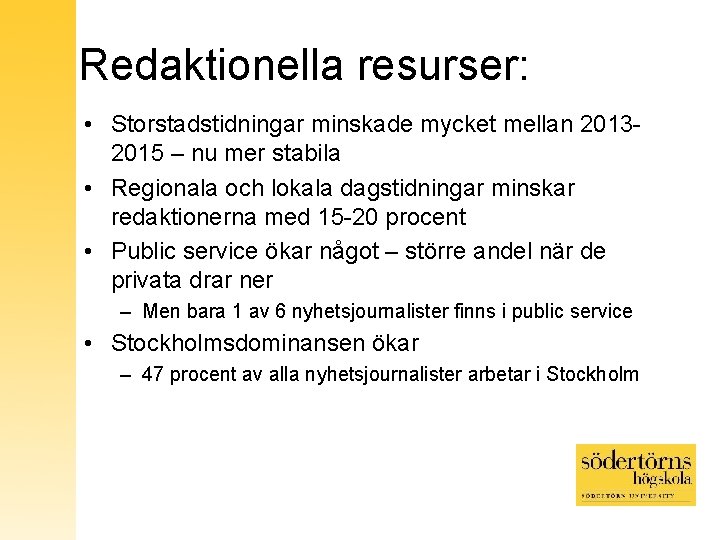 Redaktionella resurser:

• Storstadstidningar minskade mycket mellan 2013-2015 – nu mer stabila
• Regionala och lokala dagstidningar minskar redaktionerna med 15-20 procent
• Public service ökar något – större andel när de privata drar ner
– Men bara 1 av 6 nyhetsjournalister finns i public service
• Stockholmsdominansen ökar
– 47 procent av alla nyhetsjournalister arbetar i Stockholm

södertörns högskola
SÖDERTÖRN UNIVERSITY